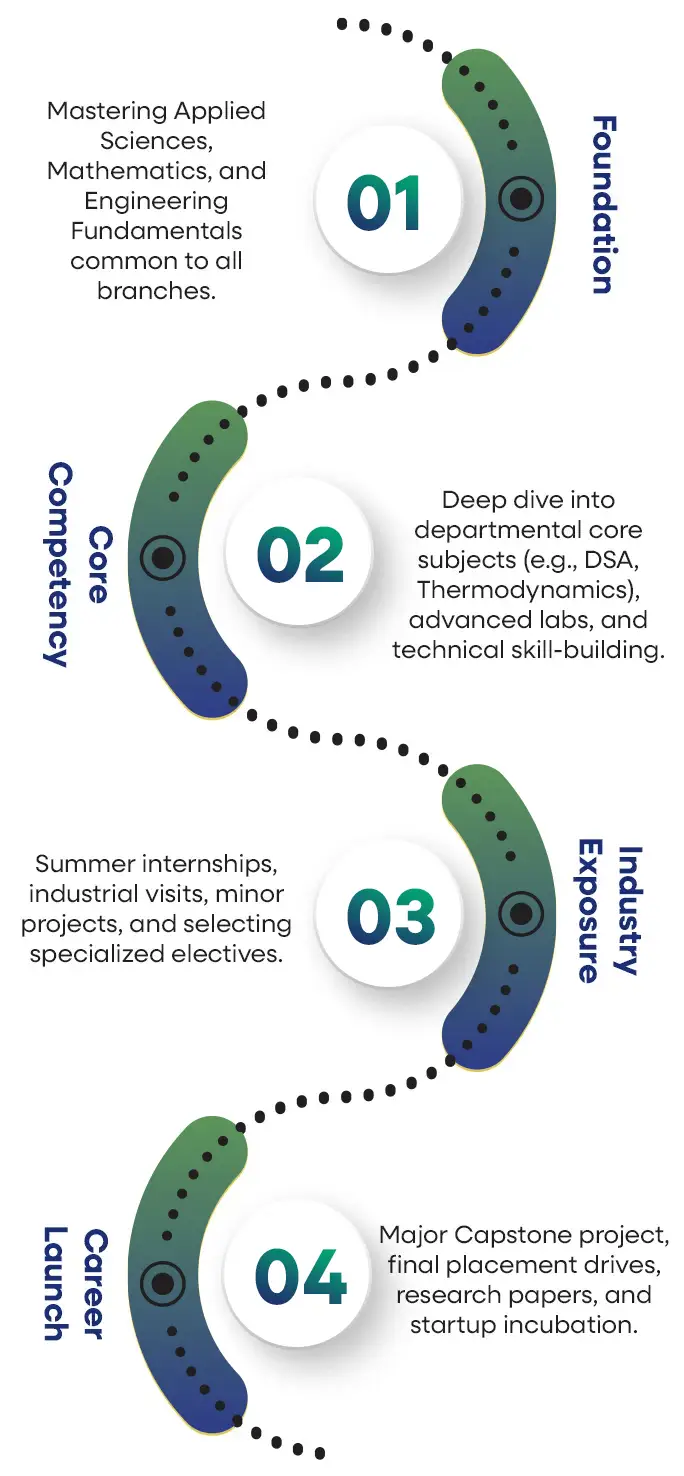 Mastering Applied Sciences, Mathematics, and Engineering Fundamentals common to all branches.

01

Foundation

Core Competency

02

Deep dive into departmental core subjects (e.g., DSA, Thermodynamics), advanced labs, and technical skill-building.

Summer internships, industrial visits, minor projects, and selecting specialized electives.

03

Industry Exposure

Career Launch

04

Major Capstone project, final placement drives, research papers, and startup incubation.